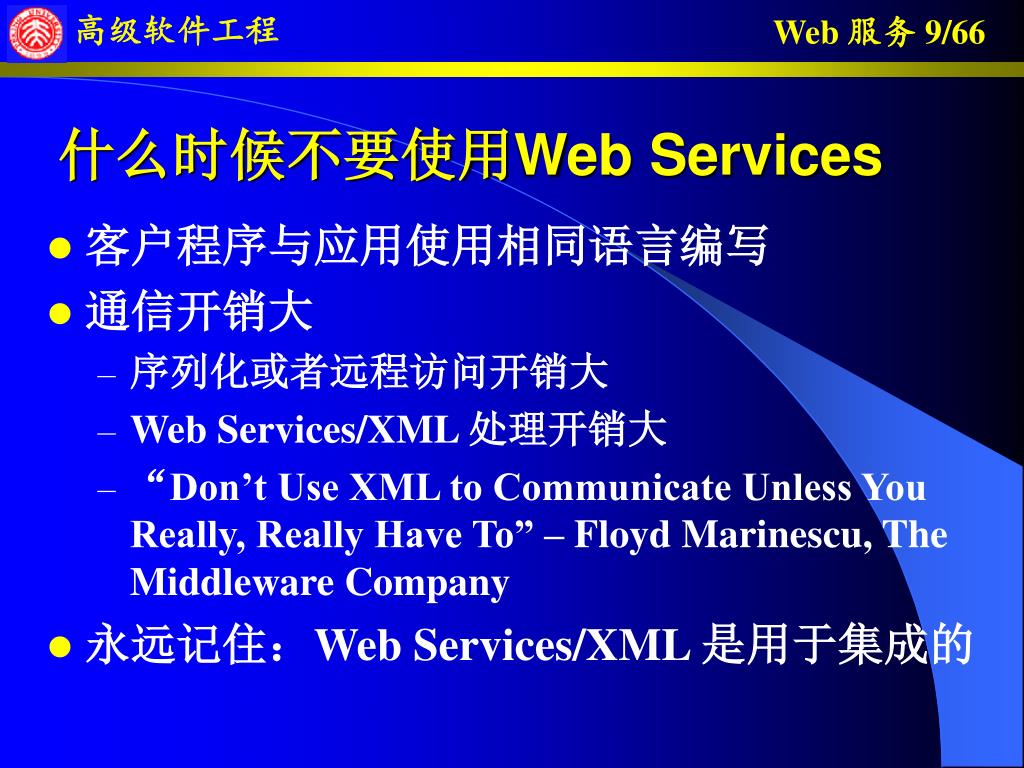 高级软件工程

Web 服务 9/66

什么时候不要使用Web Services

● 客户程序与应用使用相同语言编写
● 通信开销大
– 序列化或者远程访问开销大
– Web Services/XML 处理开销大
– “Don’t Use XML to Communicate Unless You Really, Really Have To” – Floyd Marinescu, The Middleware Company
● 永远记住：Web Services/XML 是用于集成的